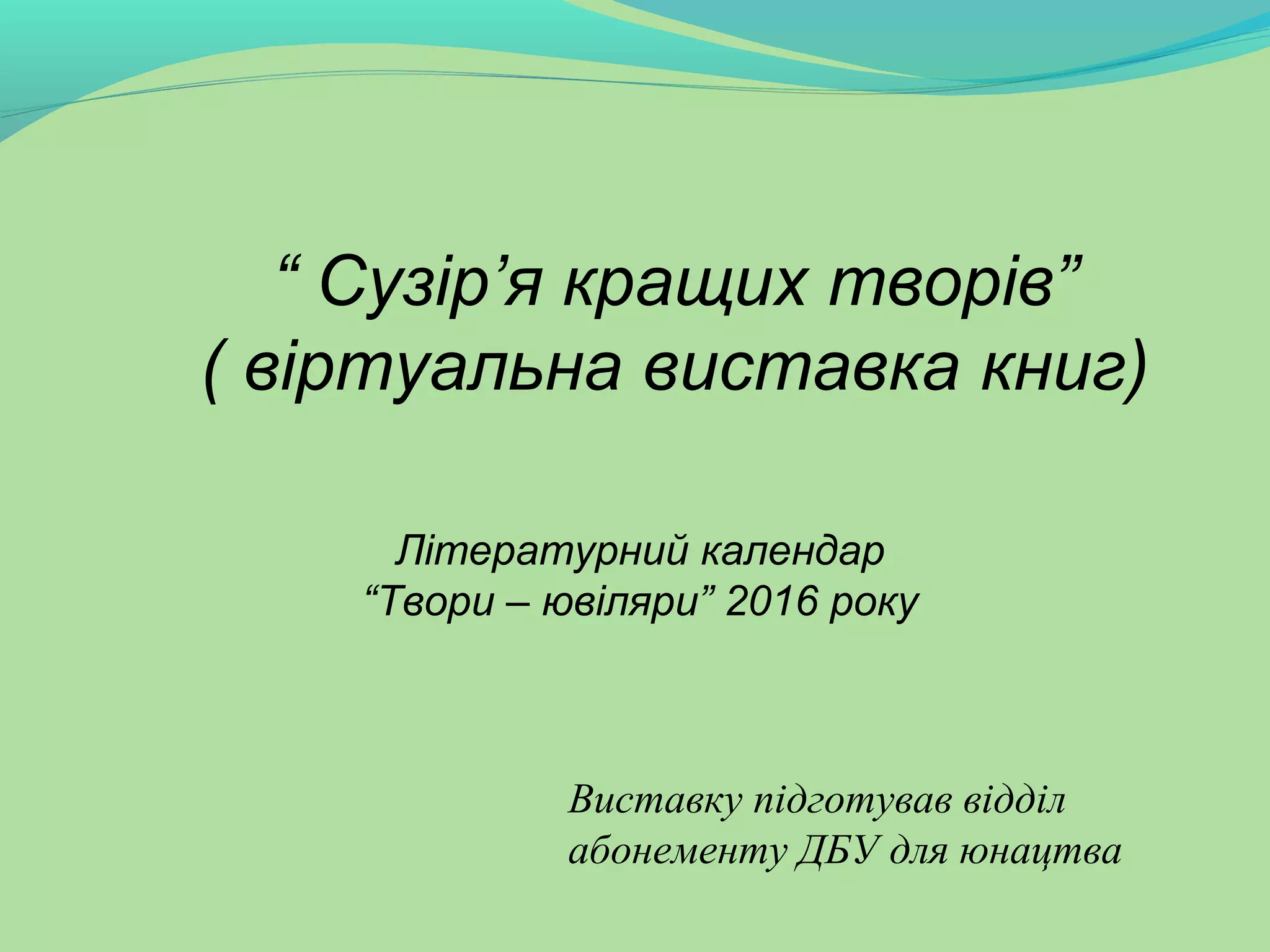 “ Сузір’я кращих творів”
( віртуальна виставка книг)

Літературний календар
“Твори – ювіляри” 2016 року

Виставку підготував відділ абонементу ДБУ для юнацтва